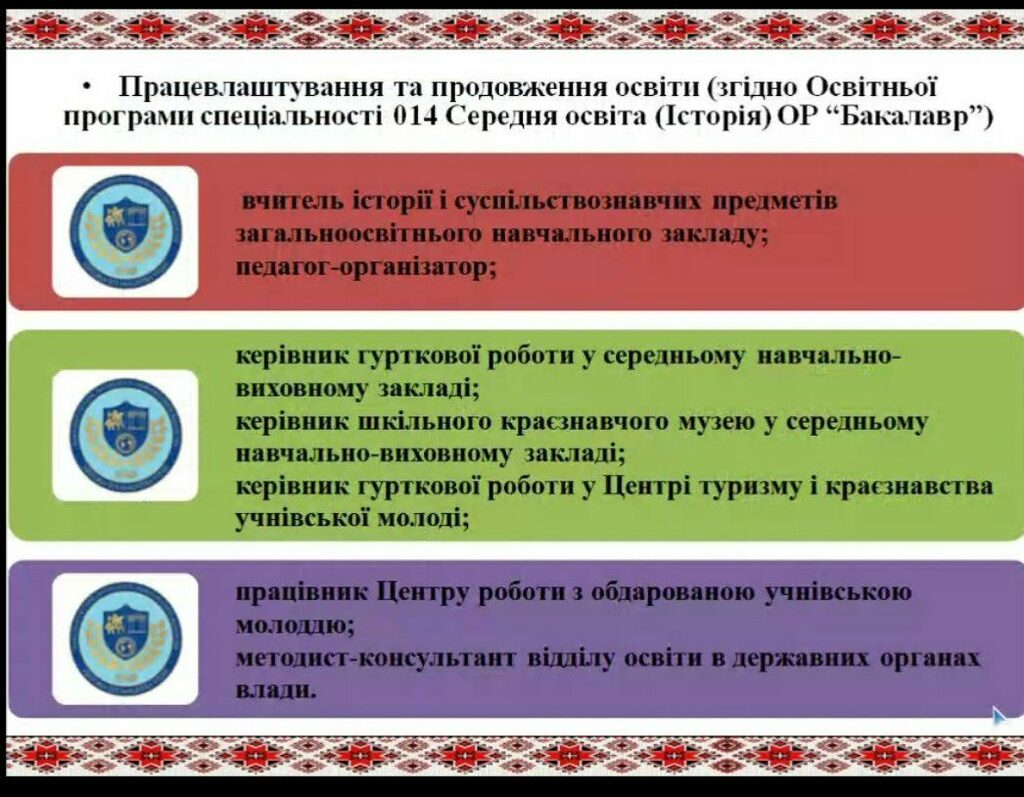 • Працевлаштування та продовження освіти (згідно Освітньої програми спеціальності 014 Середня освіта (Історія) ОР “Бакалавр”)

вчитель історії і суспільствознавчих предметів загальноосвітнього навчального закладу;
педагог-організатор;

керівник гурткової роботи у середньому навчально-виховному закладі;
керівник шкільного краєзнавчого музею у середньому навчально-виховному закладі;
керівник гурткової роботи у Центрі туризму і краєзнавства учнівської молоді;

працівник Центру роботи з обдарованою учнівською молоддю;
методист-консультант відділу освіти в державних органах влади.